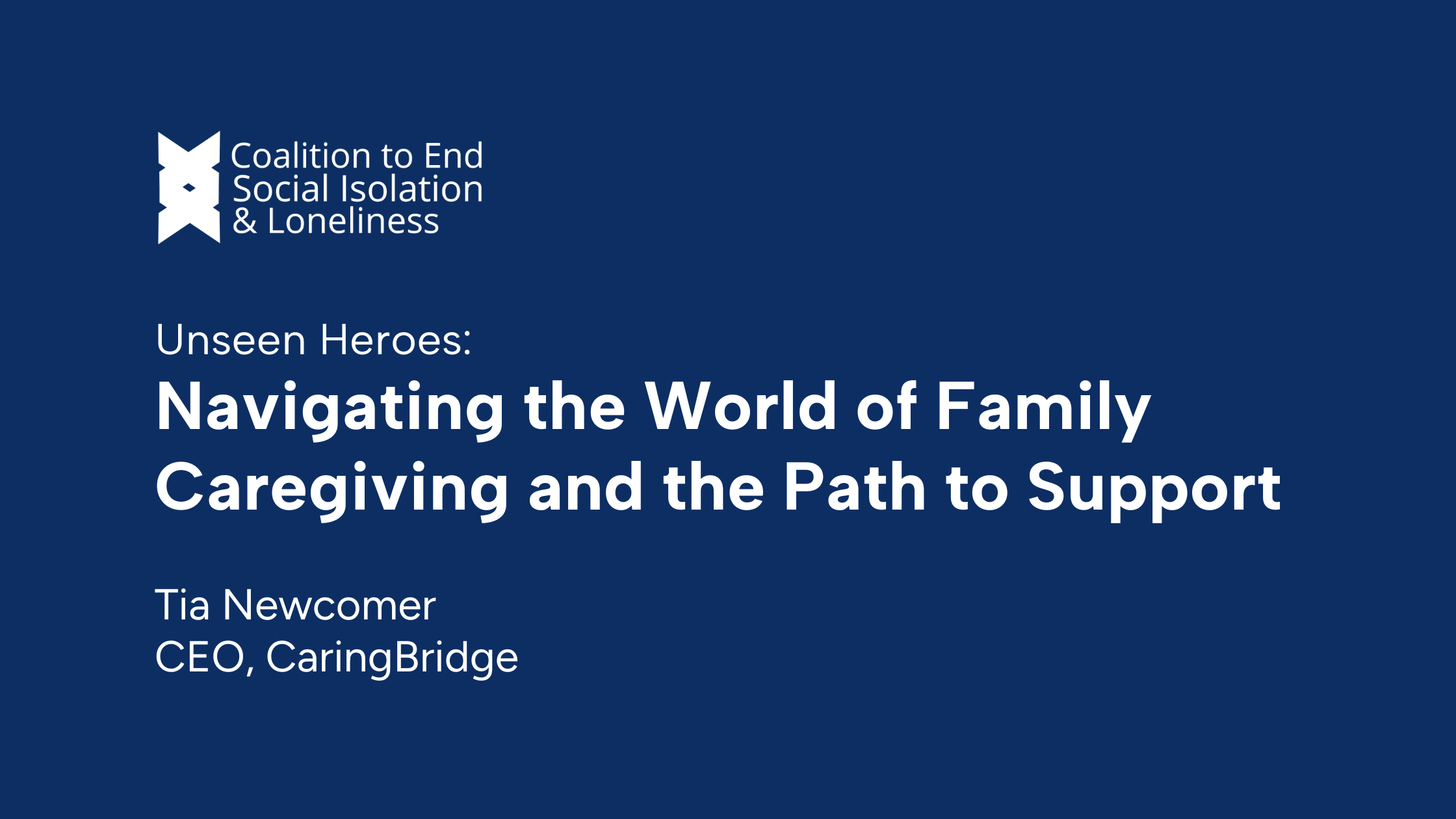 Coalition to End Social Isolation & Loneliness

Unseen Heroes:
Navigating the World of Family Caregiving and the Path to Support

Tia Newcomer
CEO, CaringBridge